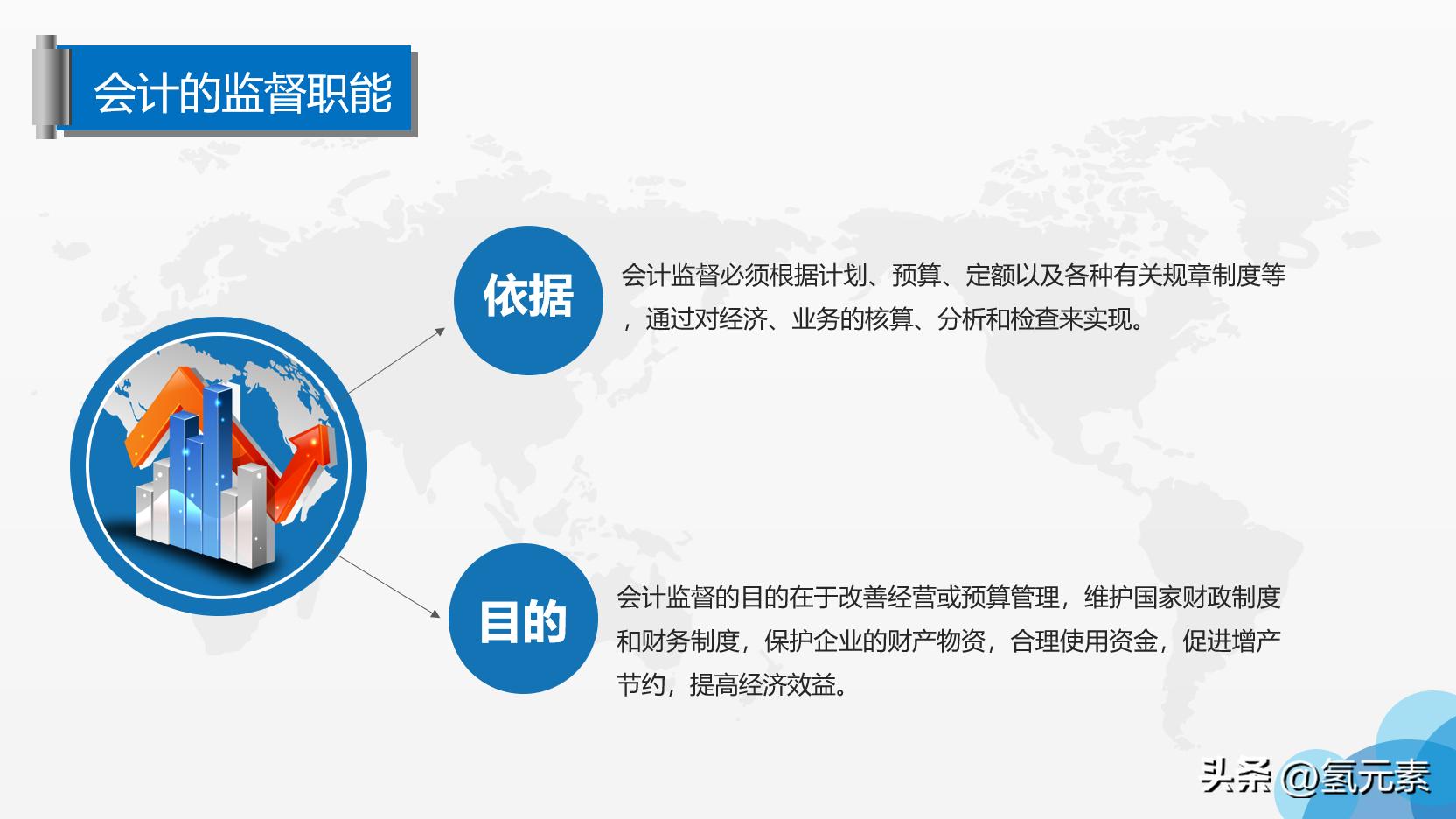 会计的监督职能

依据

会计监督必须根据计划、预算、定额以及各种有关规章制度等，通过对经济、业务的核算、分析和检查来实现。

目的

会计监督的目的在于改善经营或预算管理，维护国家财政制度和财务制度，保护企业的财产物资，合理使用资金，促进增产节约，提高经济效益。

头条 @氢元素